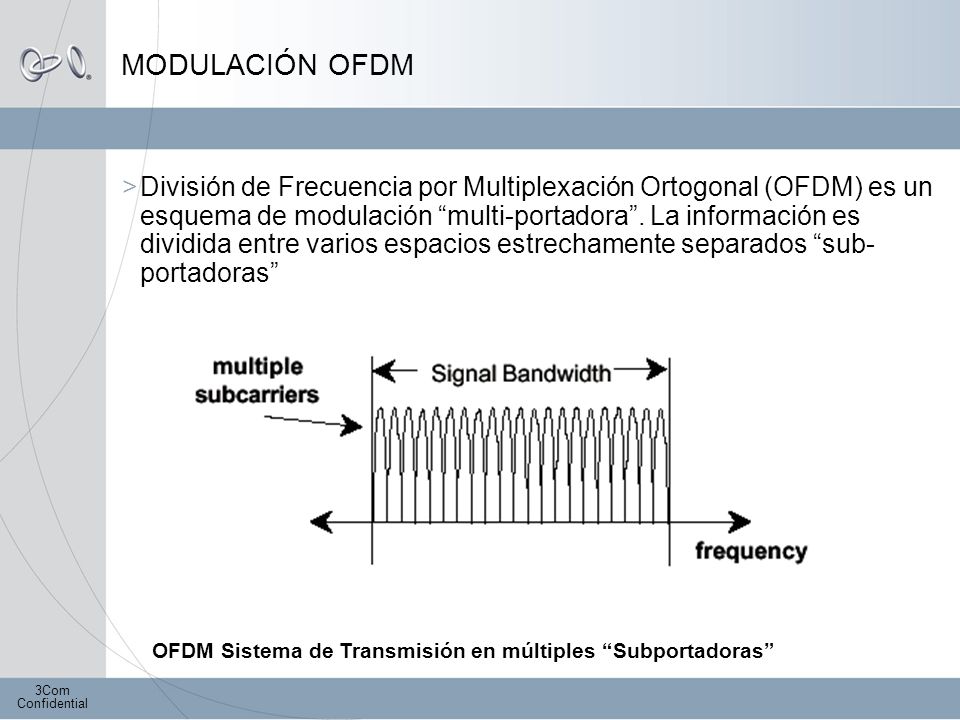 MODULACIÓN OFDM

> División de Frecuencia por Multiplexación Ortogonal (OFDM) es un esquema de modulación “multi-portadora”. La información es dividida entre varios espacios estrechamente separados “sub-portadoras”

multiple subcarriers

Signal Bandwidth

frequency

OFDM Sistema de Transmisión en múltiples “Subportadoras”

3Com Confidential